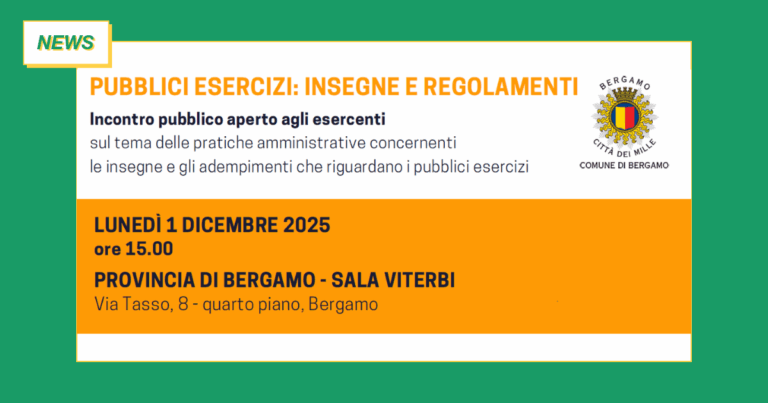 NEWS

PUBBLICI ESERCIZI: INSEGNE E REGOLAMENTI

Incontro pubblico aperto agli esercenti
sul tema delle pratiche amministrative concernenti le insegne e gli adempimenti che riguardano i pubblici esercizi

BERGAMO
CITTÀ DEI MILLE
COMUNE DI BERGAMO

LUNEDÌ 1 DICEMBRE 2025
ore 15.00

PROVINCIA DI BERGAMO - SALA VITERBI
Via Tasso, 8 - quarto piano, Bergamo